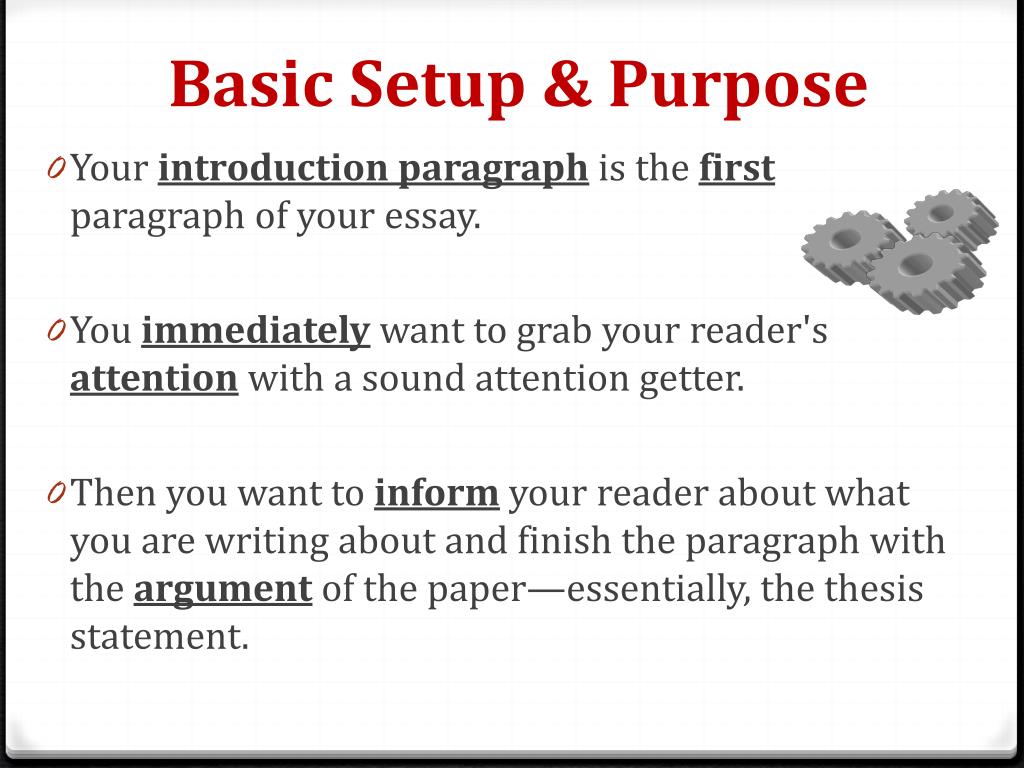 Basic Setup & Purpose

0 Your introduction paragraph is the first paragraph of your essay.

0 You immediately want to grab your reader's attention with a sound attention getter.

0 Then you want to inform your reader about what you are writing about and finish the paragraph with the argument of the paper—essentially, the thesis statement.